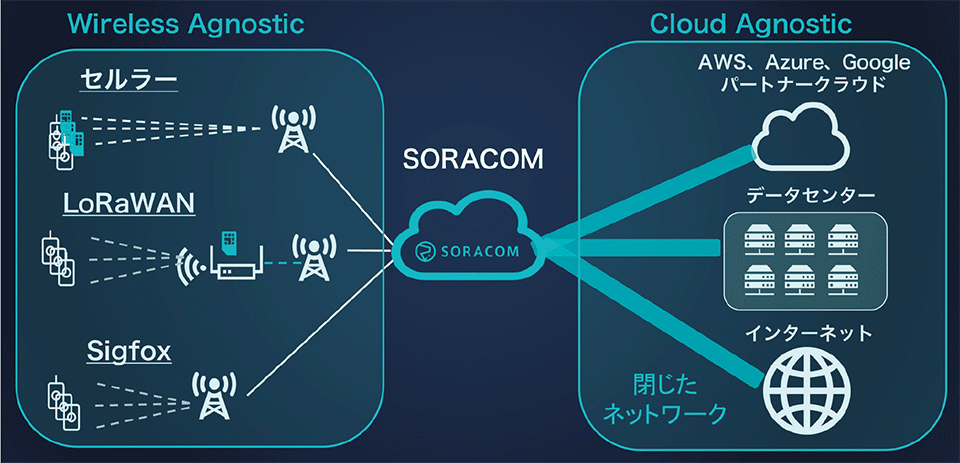 Wireless Agnostic

セルラー

LoRaWAN

Sigfox

SORACOM

SORACOM

Cloud Agnostic

AWS、Azure、Google パートナークラウド

データセンター

インターネット

閉じた ネットワーク